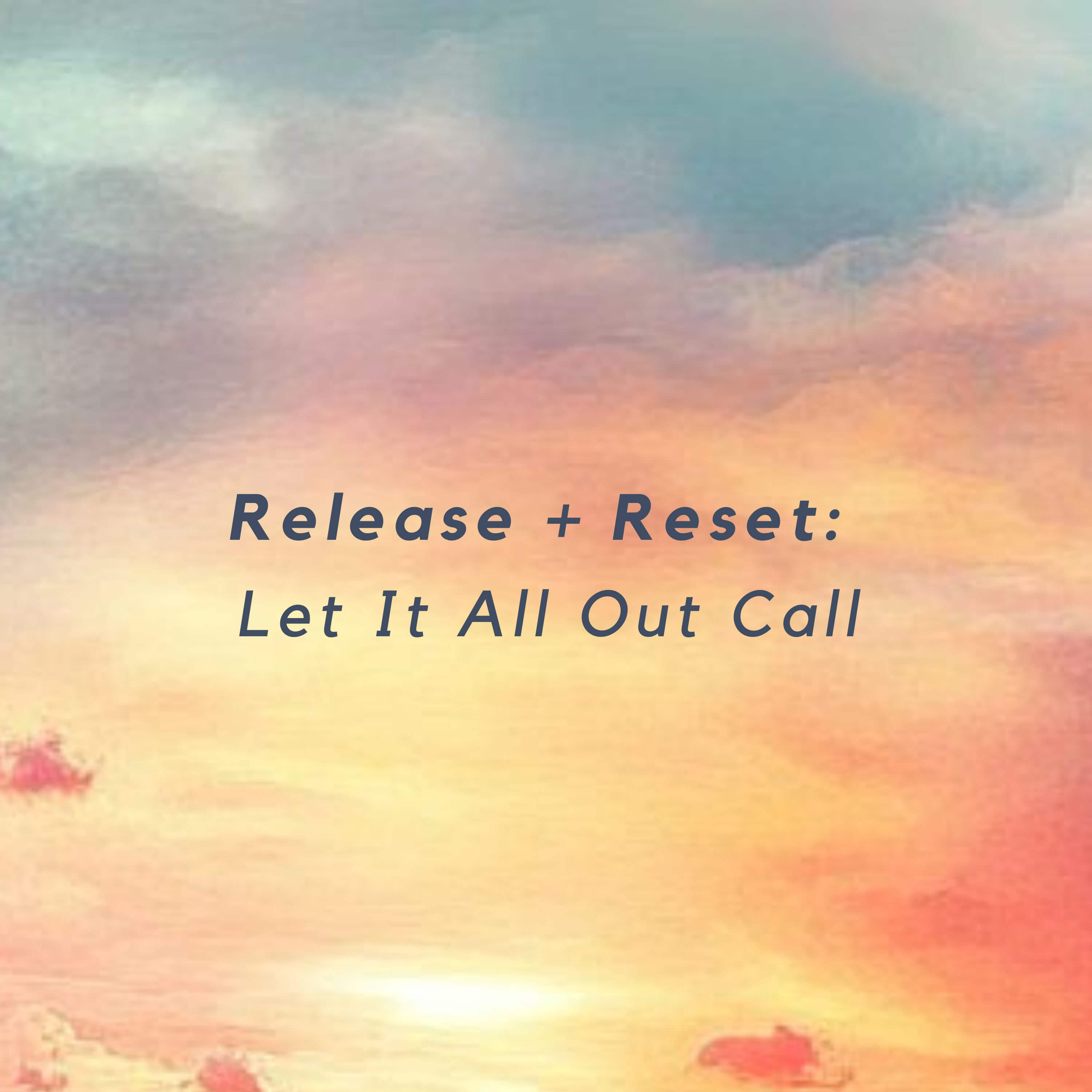 Release + Reset:
Let It All Out Call